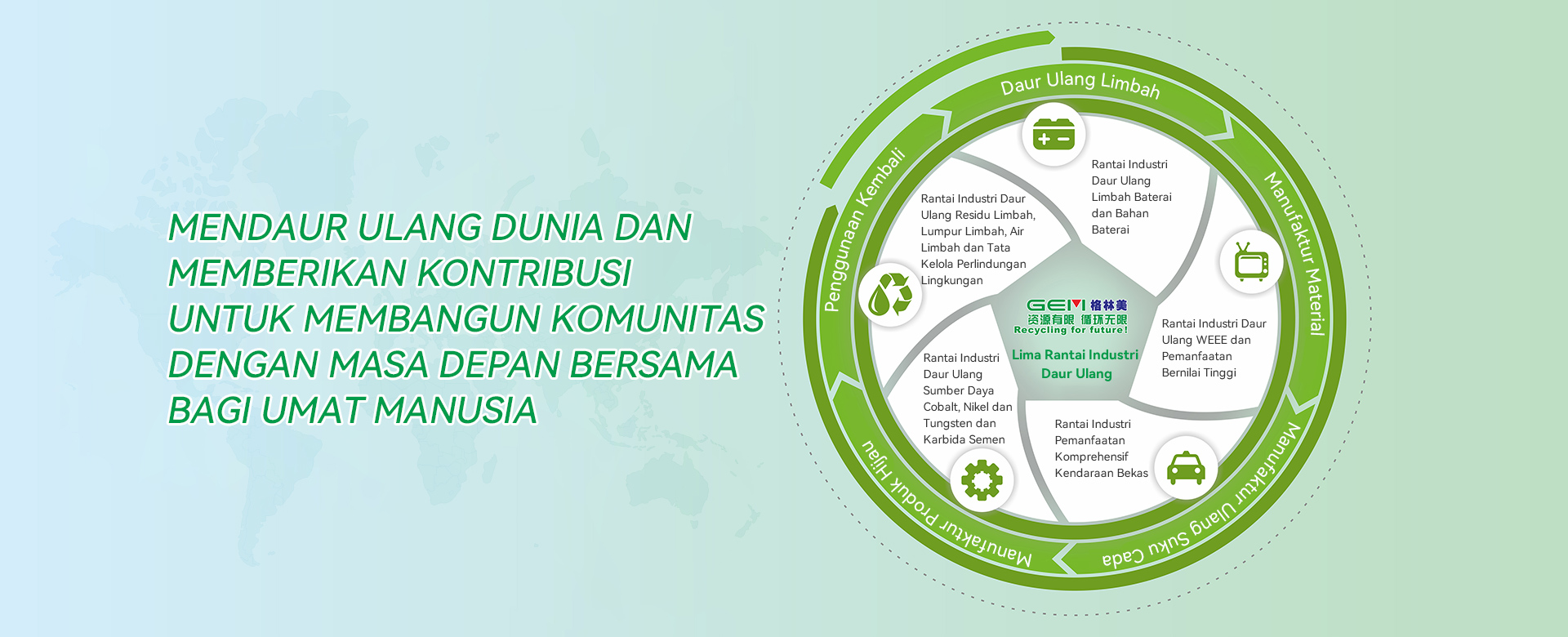 MENDAUR ULANG DUNIA DAN MEMBERIKAN KONTRIBUSI UNTUK MEMBANGUN KOMUNITAS DENGAN MASA DEPAN BERSAMA BAGI UMAT MANUSIA

Daur Ulang Limbah

Manufaktur Material

Manufaktur Ulang Suku Cada

Manufaktur Produk Hijau

Penggunaan Kembali

Rantai Industri Daur Ulang Limbah Baterai dan Bahan Baterai

Rantai Industri Daur Ulang WEEE dan Pemanfaatan Bernilai Tinggi

Rantai Industri Pemanfaatan Komprehensif Kendaraan Bekas

Rantai Industri Daur Ulang Sumber Daya Cobalt, Nikel dan Tungsten dan Karbida Semen

Rantai Industri Daur Ulang Residu Limbah, Lumpur Limbah, Air Limbah dan Tata Kelola Perlindungan Lingkungan

GEM 格林美
资源有限 循环无限
Recycling for future!

Lima Rantai Industri Daur Ulang